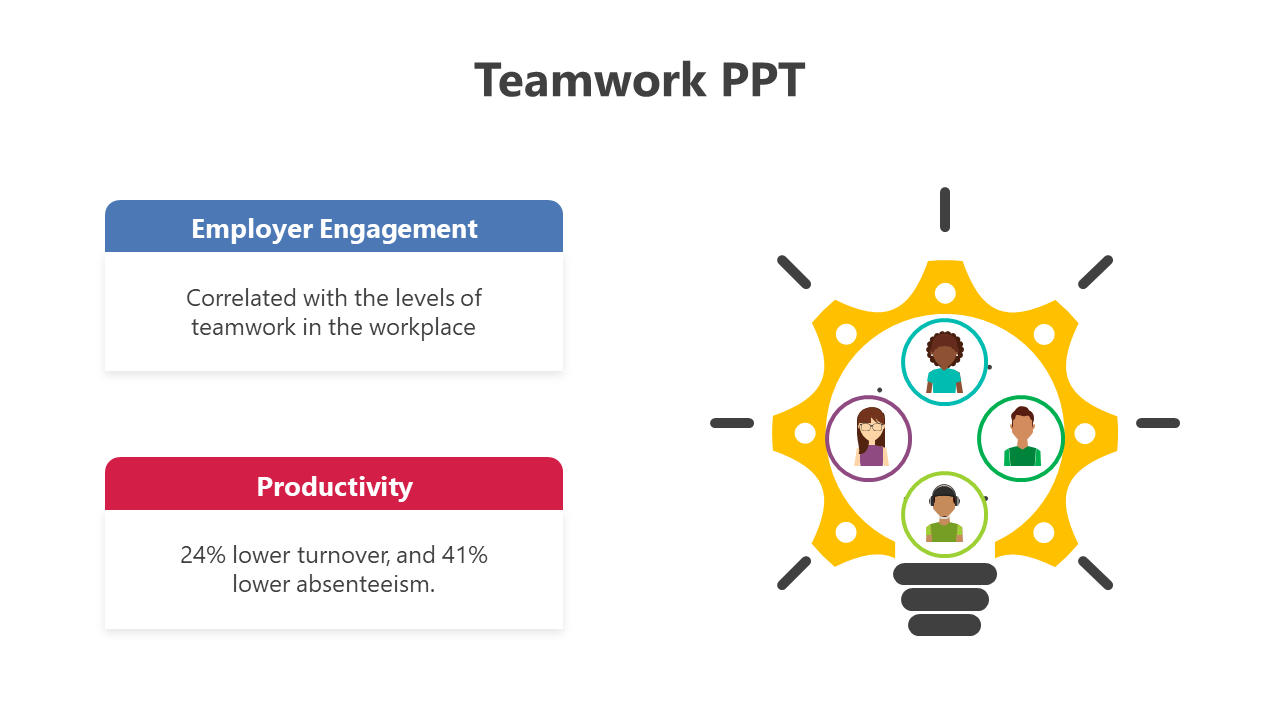 Teamwork PPT

Employer Engagement

Correlated with the levels of teamwork in the workplace

Productivity

24% lower turnover, and 41% lower absenteeism.